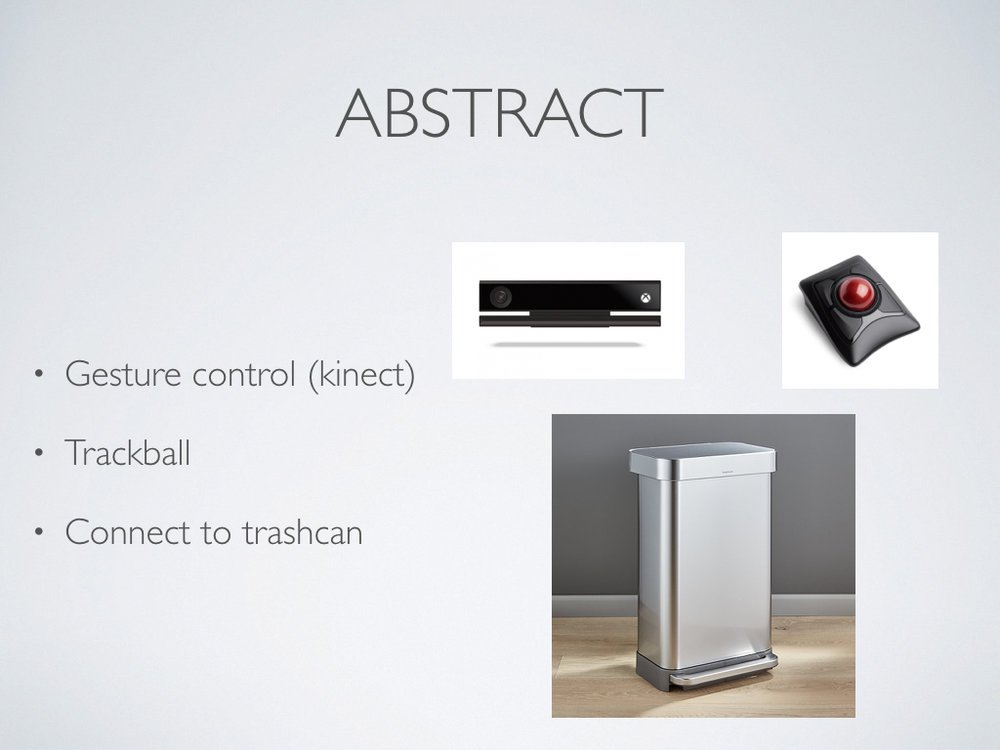 ABSTRACT

• Gesture control (kinect)

• Trackball

• Connect to trashcan